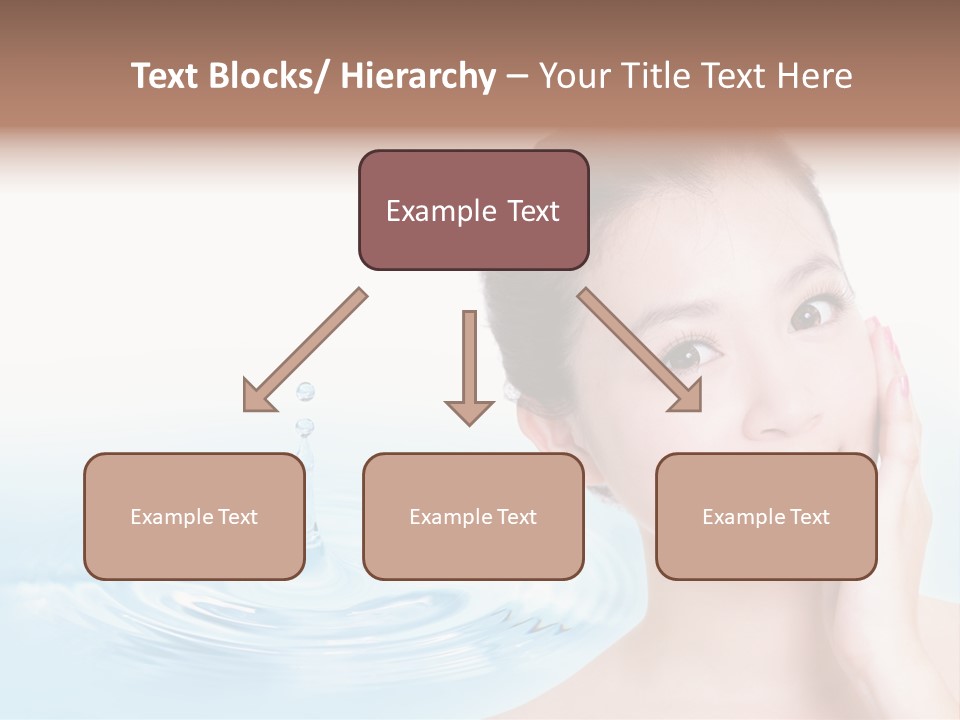 Text Blocks/ Hierarchy – Your Title Text Here

Example Text

Example Text

Example Text

Example Text